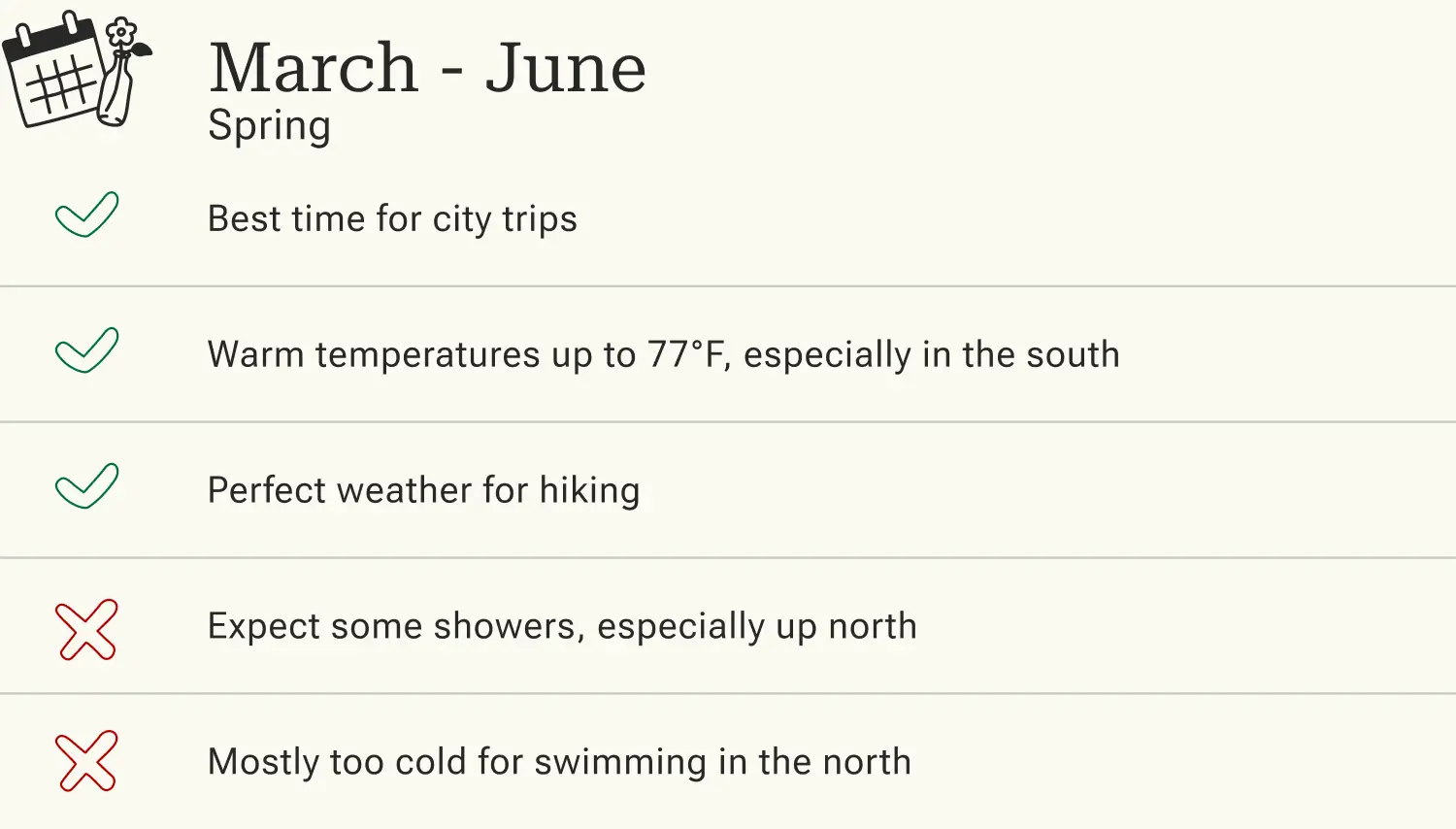 March - June
Spring

Best time for city trips

Warm temperatures up to 77°F, especially in the south

Perfect weather for hiking

Expect some showers, especially up north

Mostly too cold for swimming in the north